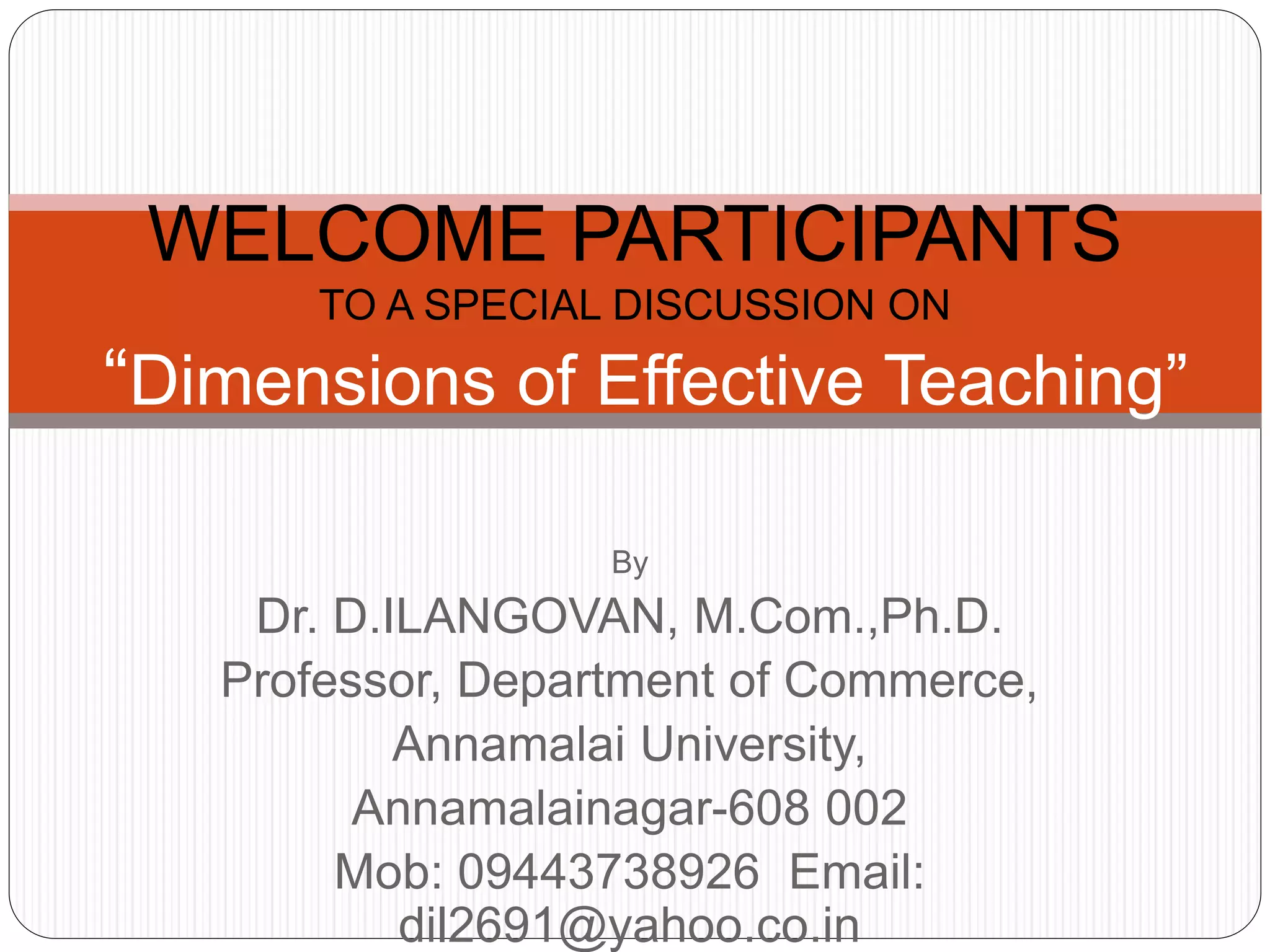 WELCOME PARTICIPANTS
TO A SPECIAL DISCUSSION ON
“Dimensions of Effective Teaching”

By
Dr. D.ILANGOVAN, M.Com.,Ph.D.
Professor, Department of Commerce,
Annamalai University,
Annamalainagar-608 002
Mob: 09443738926 Email: dil2691@yahoo.co.in